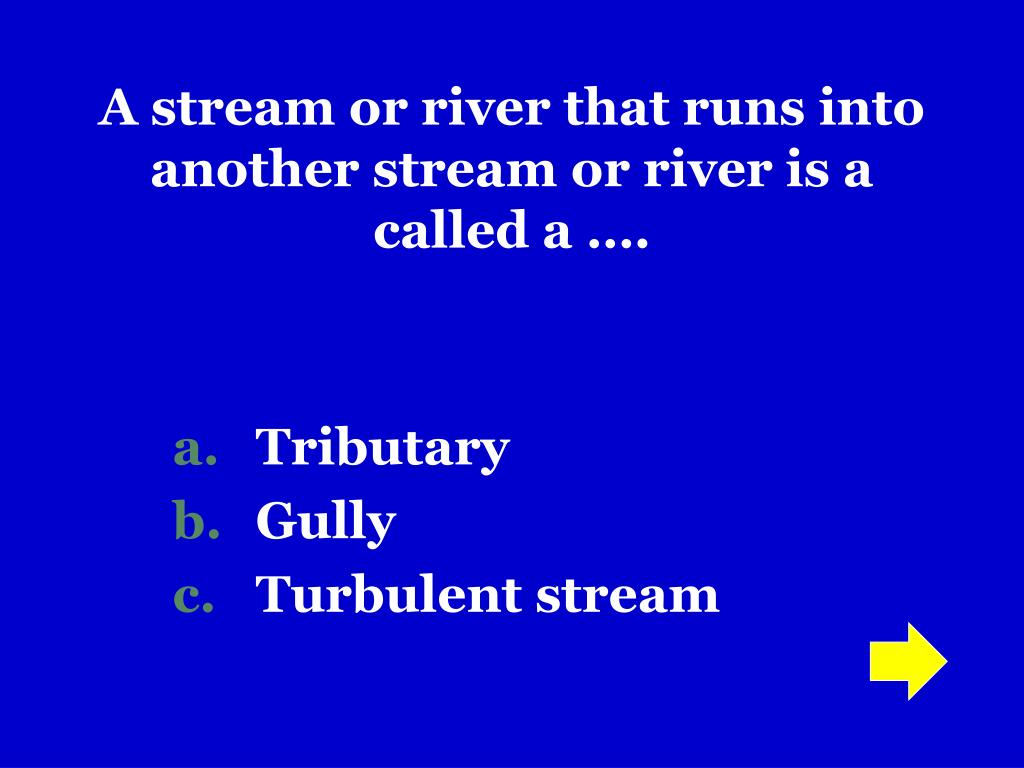 A stream or river that runs into another stream or river is a called a ….

a. Tributary
b. Gully
c. Turbulent stream